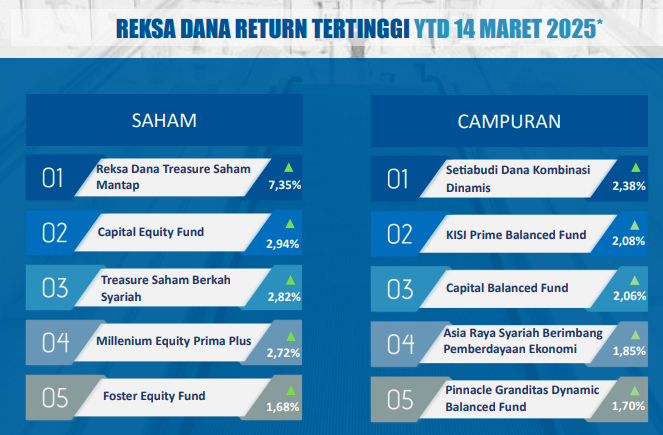 REKSA DANA RETURN TERTINGGI YTD 14 MARET 2025*

SAHAM

01 Reksa Dana Treasure Saham Mantap 7,35%

02 Capital Equity Fund 2,94%

03 Treasure Saham Berkah Syariah 2,82%

04 Millenium Equity Prima Plus 2,72%

05 Foster Equity Fund 1,68%

CAMPURAN

01 Setiabudi Dana Kombinasi Dinamis 2,38%

02 KISI Prime Balanced Fund 2,08%

03 Capital Balanced Fund 2,06%

04 Asia Raya Syariah Berimbang Pemberdayaan Ekonomi 1,85%

05 Pinnacle Granditas Dynamic Balanced Fund 1,70%